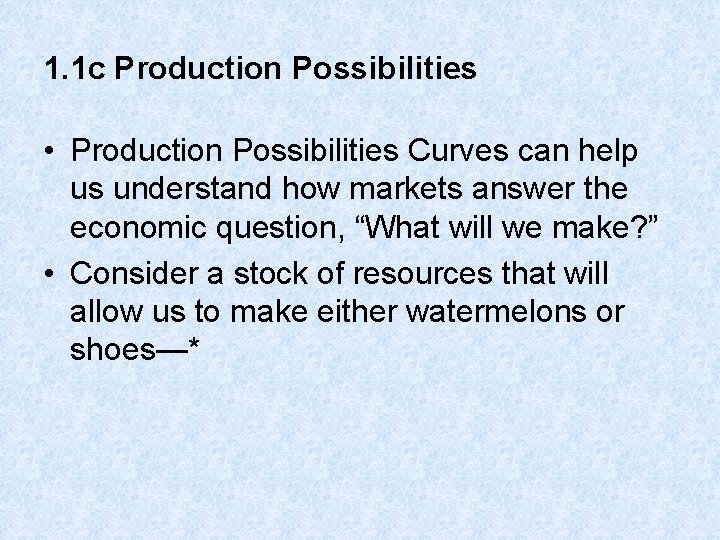 1.1c Production Possibilities

• Production Possibilities Curves can help us understand how markets answer the economic question, “What will we make?”

• Consider a stock of resources that will allow us to make either watermelons or shoes—*